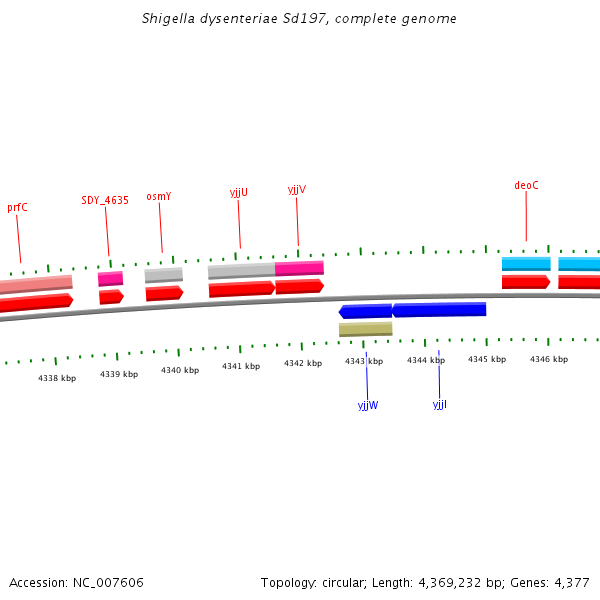 Shigella dysenteriae Sd197, complete genome

prfC
SDY_4635
osmY
yjjU
yjjV
deoC

4338 kbp
4339 kbp
4340 kbp
4341 kbp
4342 kbp
4343 kbp
4344 kbp
4345 kbp
4346 kbp

yjjW
yjjI

Accession: NC_007606
Topology: circular; Length: 4,369,232 bp; Genes: 4,377